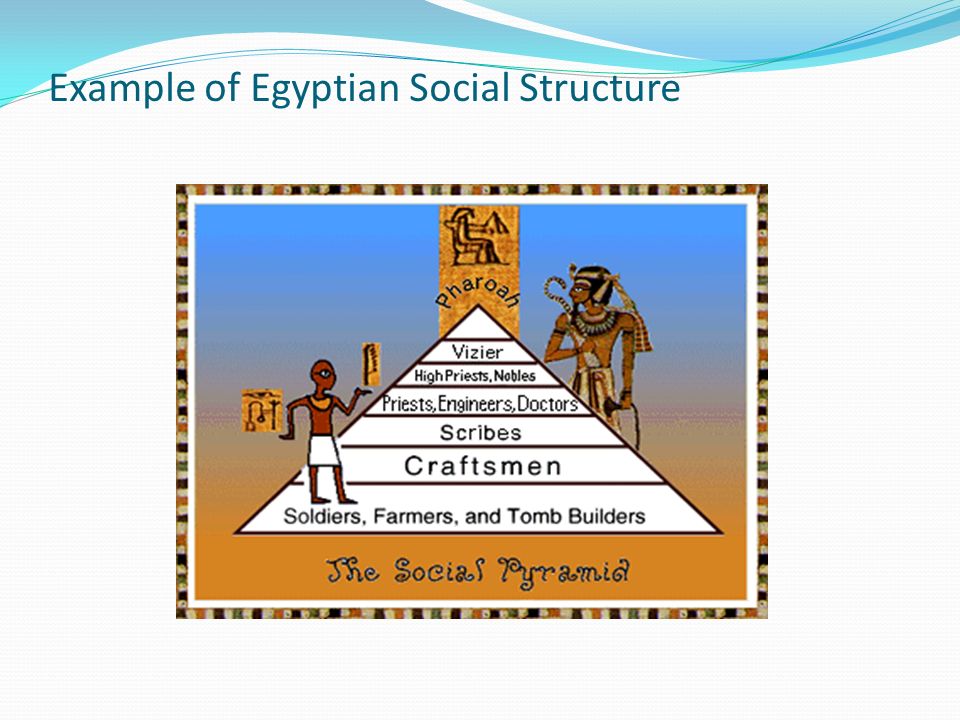 Example of Egyptian Social Structure

Pharoah

Vizier

High Priests, Nobles

Priests, Engineers, Doctors

Scribes

Craftsmen

Soldiers, Farmers, and Tomb Builders

The Social Pyramid